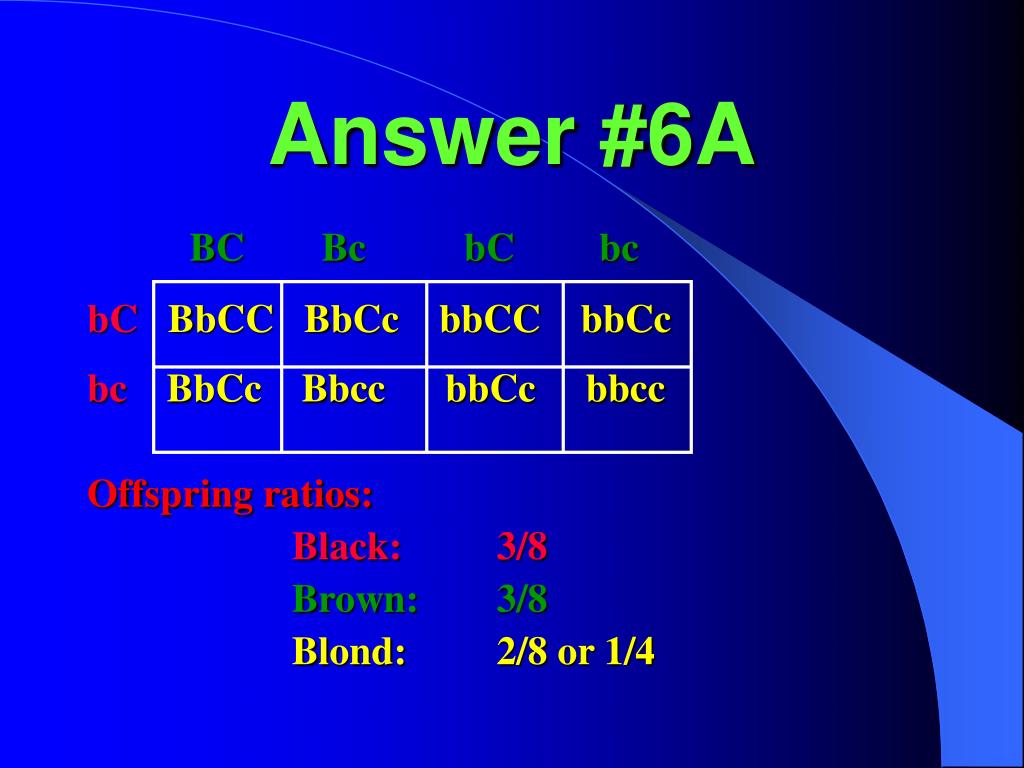 Answer #6A

|  | BC | Bc | bC | bc |
|---|---|---|---|---|
| bC | BbCC | BbCc | bbCC | bbCc |
| bc | BbCc | Bbcc | bbCc | bbcc |

Offspring ratios:

Black: 3/8

Brown: 3/8

Blond: 2/8 or 1/4